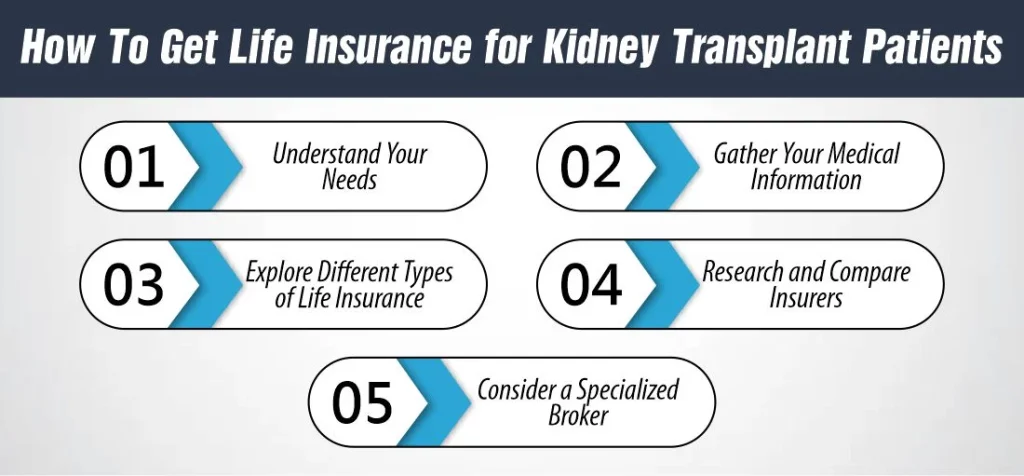 How To Get Life Insurance for Kidney Transplant Patients

01 Understand Your Needs

02 Gather Your Medical Information

03 Explore Different Types of Life Insurance

04 Research and Compare Insurers

05 Consider a Specialized Broker